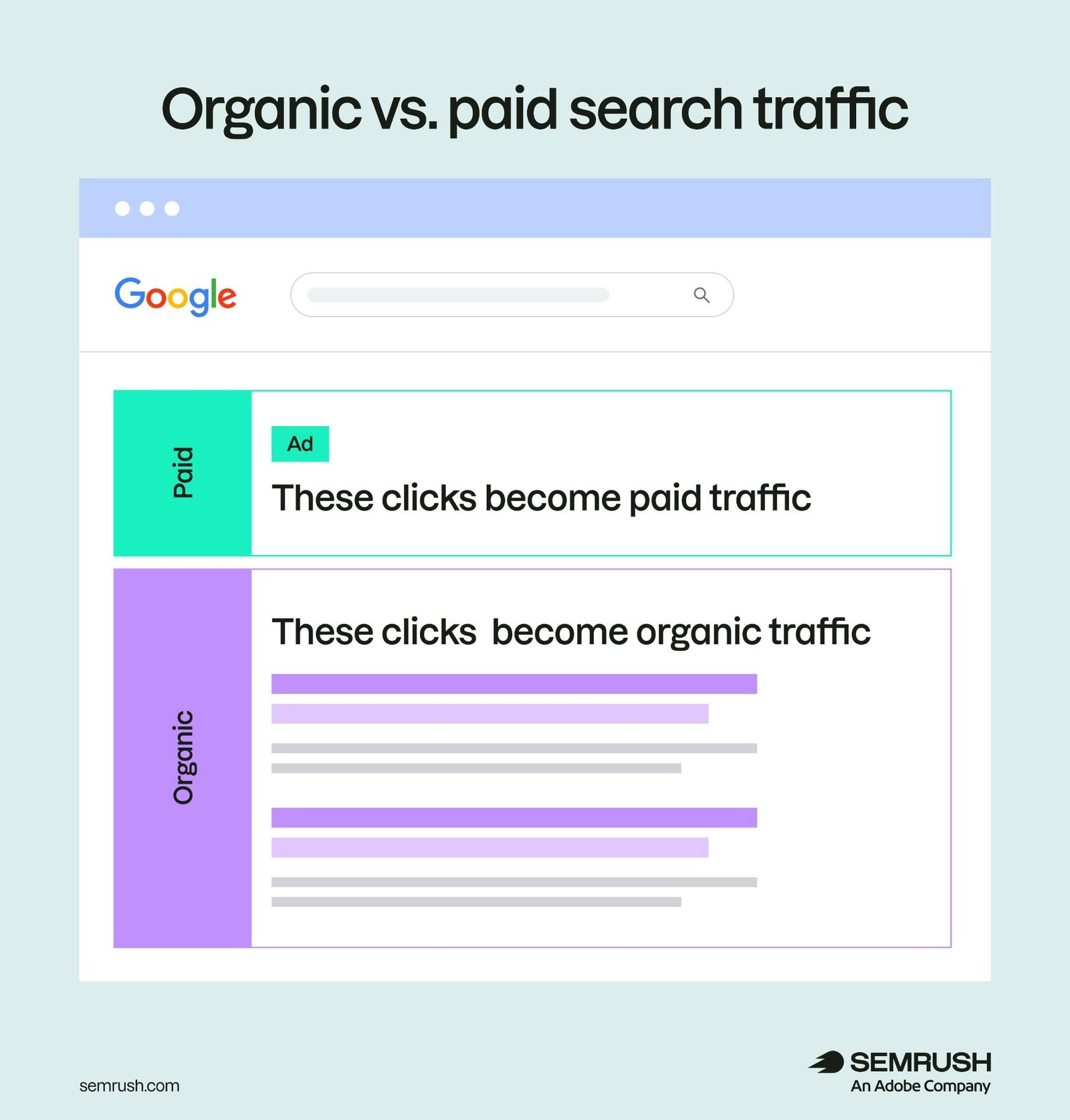 Organic vs. paid search traffic

Google

Paid

Ad

These clicks become paid traffic

Organic

These clicks  become organic traffic

semrush.com

SEMRUSH
An Adobe Company